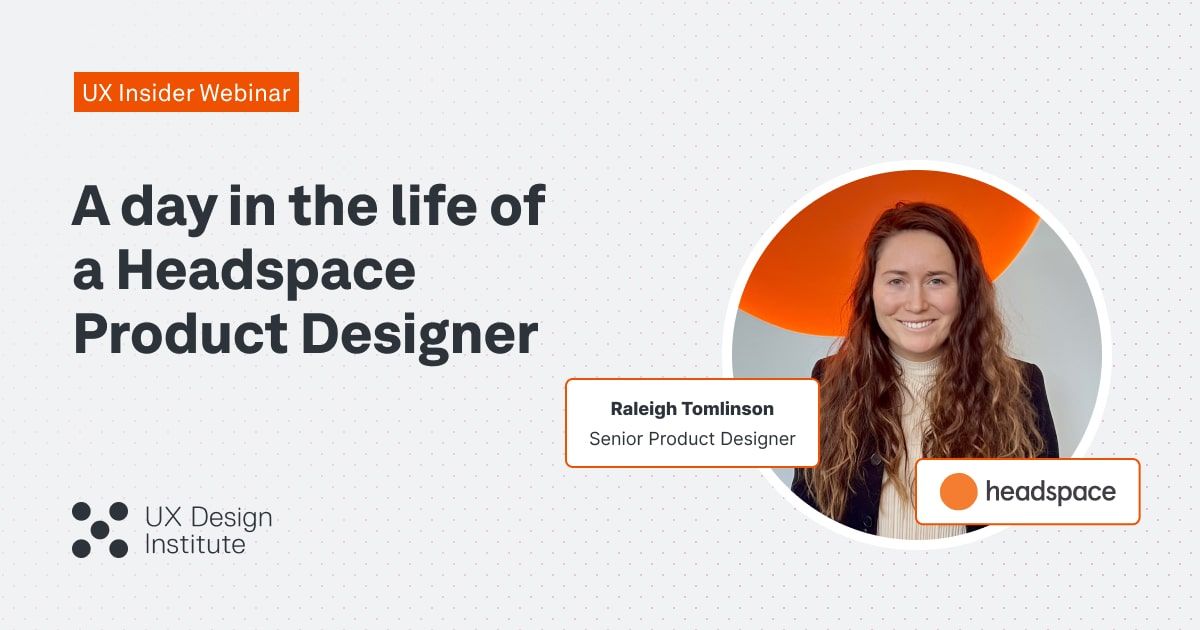 UX Insider Webinar

A day in the life of a Headspace Product Designer

Raleigh Tomlinson
Senior Product Designer

headspace

UX Design Institute